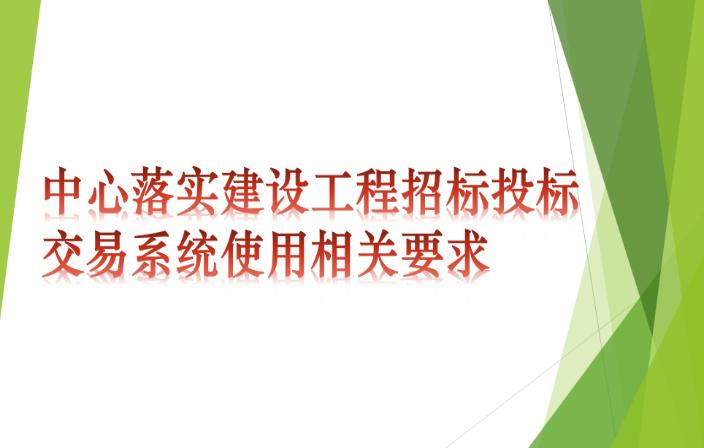 中心落实建设工程招标投标交易系统使用相关要求